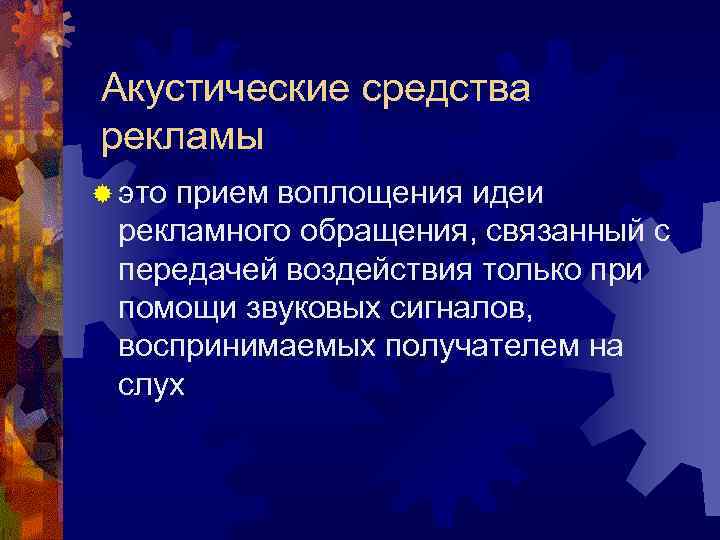 Акустические средства рекламы

это прием воплощения идеи рекламного обращения, связанный с передачей воздействия только при помощи звуковых сигналов, воспринимаемых получателем на слух